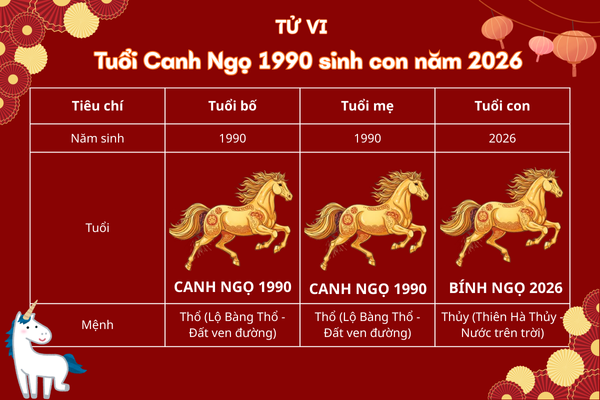 TỬ VI

Tuổi Canh Ngọ 1990 sinh con năm 2026

| Tiêu chí | Tuổi bố | Tuổi mẹ | Tuổi con |
|---|---|---|---|
| Năm sinh | 1990 | 1990 | 2026 |
| Tuổi | CANH NGỌ 1990 | CANH NGỌ 1990 | BÍNH NGỌ 2026 |
| Mệnh | Thổ (Lộ Bàng Thổ - Đất ven đường) | Thổ (Lộ Bàng Thổ - Đất ven đường) | Thủy (Thiên Hà Thủy - Nước trên trời) |